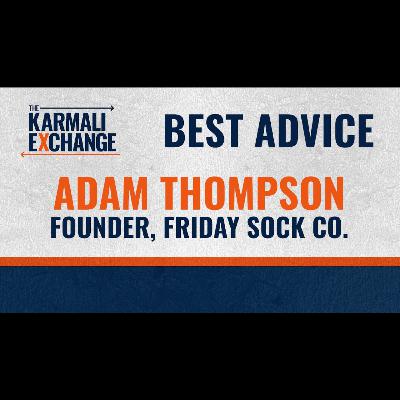 THE KARMALI EXCHANGE

BEST ADVICE

ADAM THOMPSON
FOUNDER, FRIDAY SOCK CO.